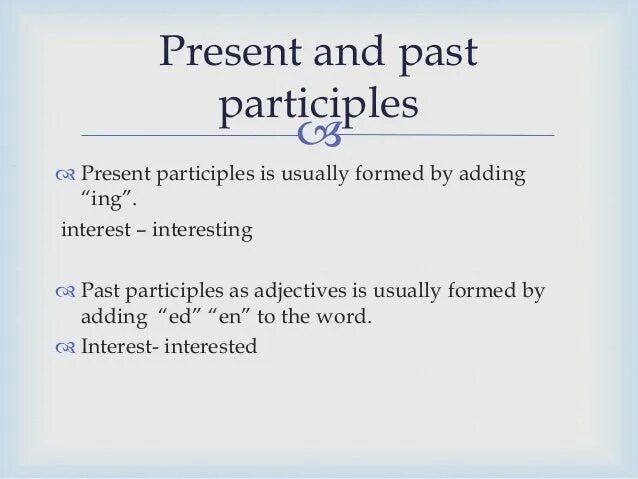 Present and past participles

Present participles is usually formed by adding “ing”.

interest – interesting

Past participles as adjectives is usually formed by adding “ed” “en” to the word.

Interest- interested